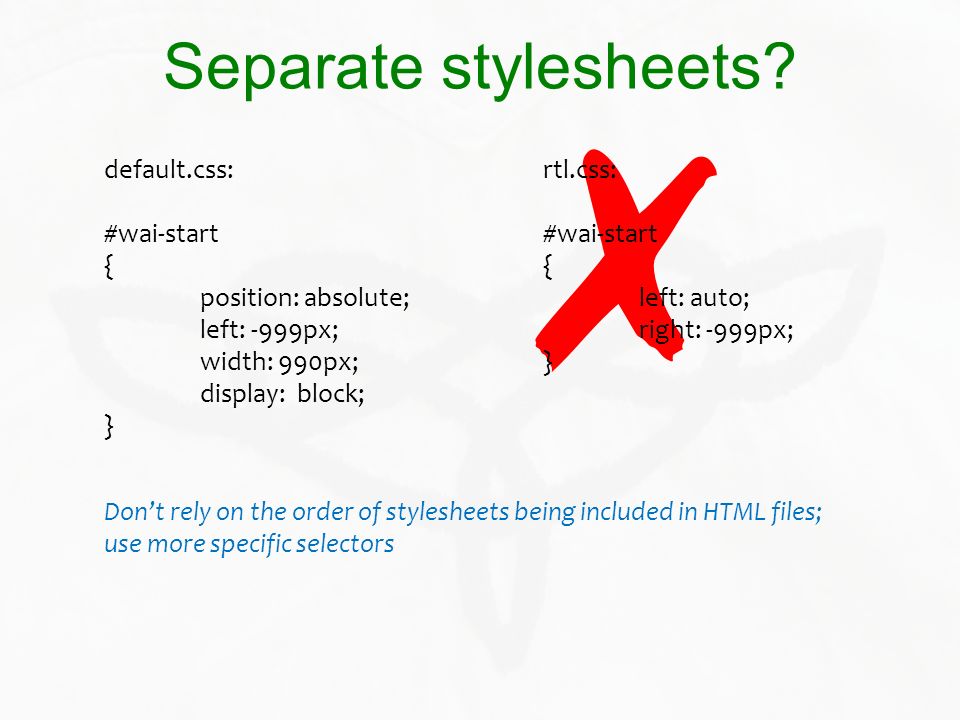 Separate stylesheets?

default.css:

#wai-start
{
position: absolute;
left: -999px;
width: 990px;
display: block;
}

rtl.css:

#wai-start
{
left: auto;
right: -999px;
}

Don't rely on the order of stylesheets being included in HTML files; use more specific selectors